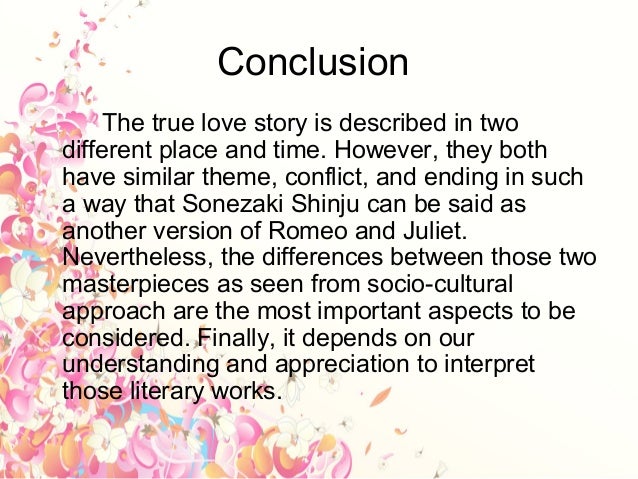 Conclusion

The true love story is described in two different place and time. However, they both have similar theme, conflict, and ending in such a way that Sonezaki Shinju can be said as another version of Romeo and Juliet. Nevertheless, the differences between those two masterpieces as seen from socio-cultural approach are the most important aspects to be considered. Finally, it depends on our understanding and appreciation to interpret those literary works.